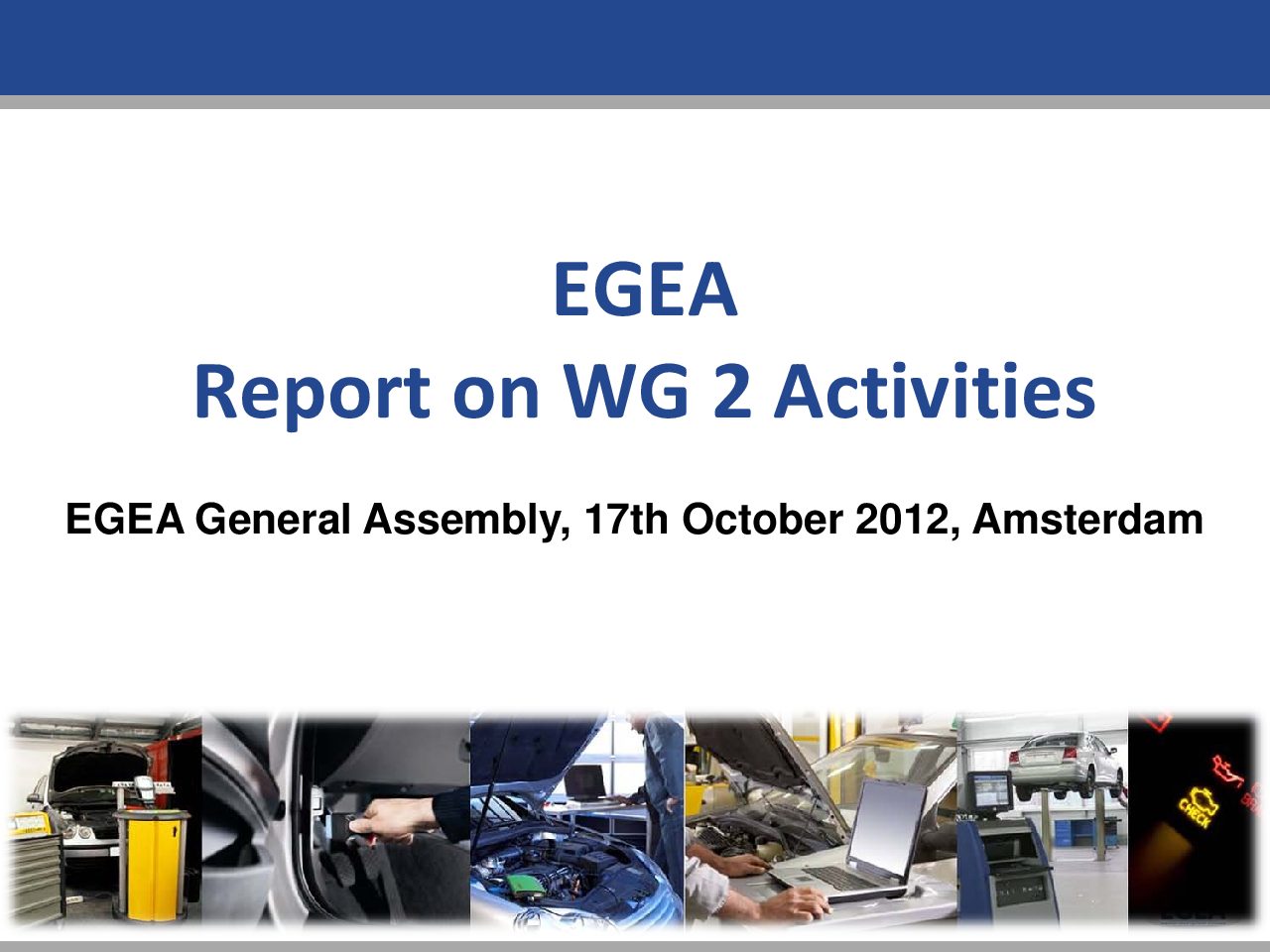 EGEA
Report on WG 2 Activities

EGEA General Assembly, 17th October 2012, Amsterdam

CHECK